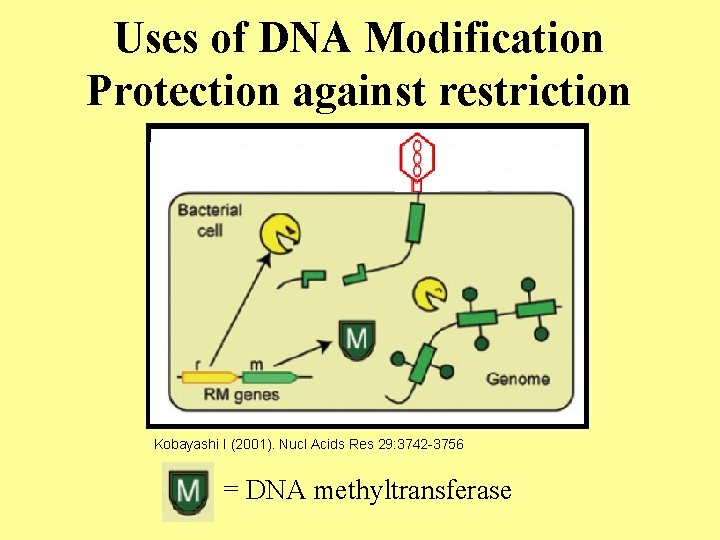 Uses of DNA Modification
Protection against restriction

Bacterial cell

M

r

m

RM genes

Genome

Kobayashi I (2001). Nucl Acids Res 29:3742-3756

M = DNA methyltransferase